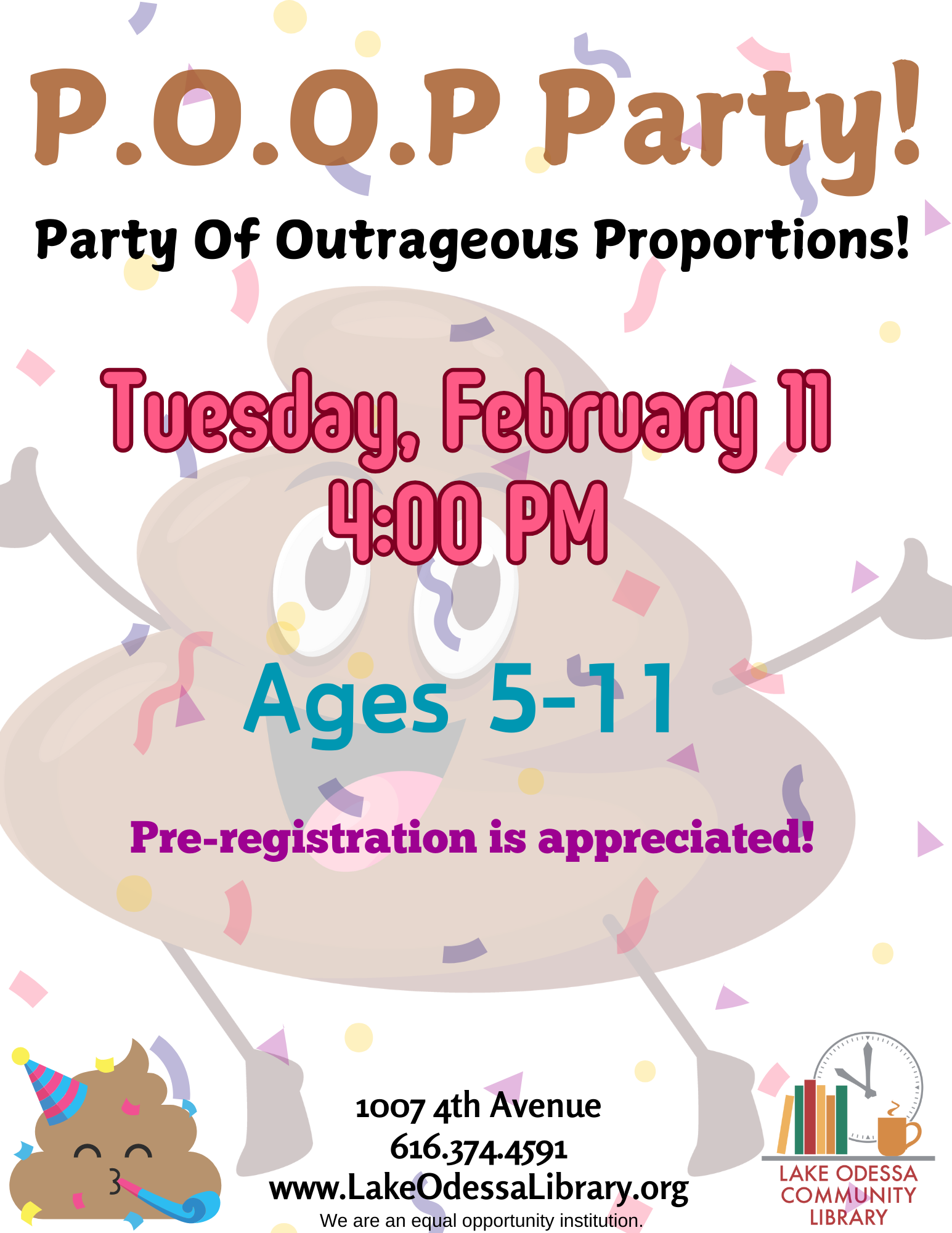 P.O.O.P Party!

Party Of Outrageous Proportions!

Tuesday, February 11
4:00 PM

Ages 5-11

Pre-registration is appreciated!

1007 4th Avenue
616.374.4591
www.LakeOdessaLibrary.org
We are an equal opportunity institution.

LAKE ODESSA COMMUNITY LIBRARY